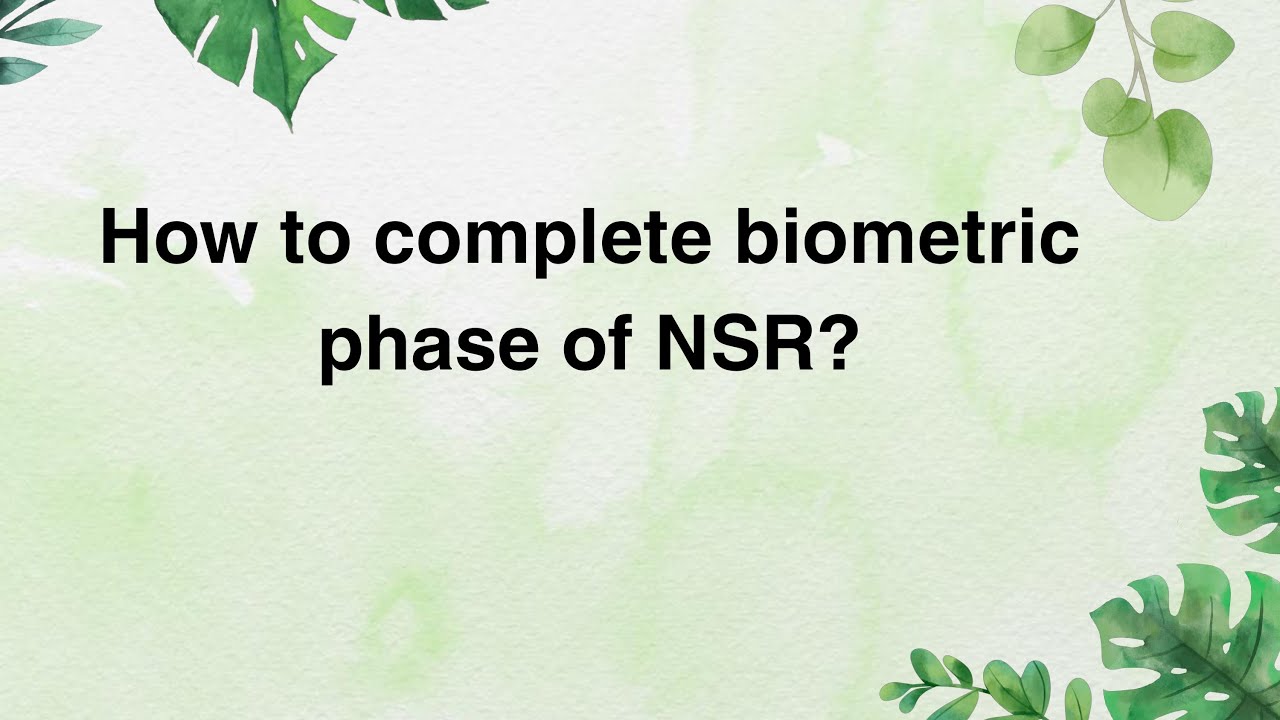 How to complete biometric phase of NSR?